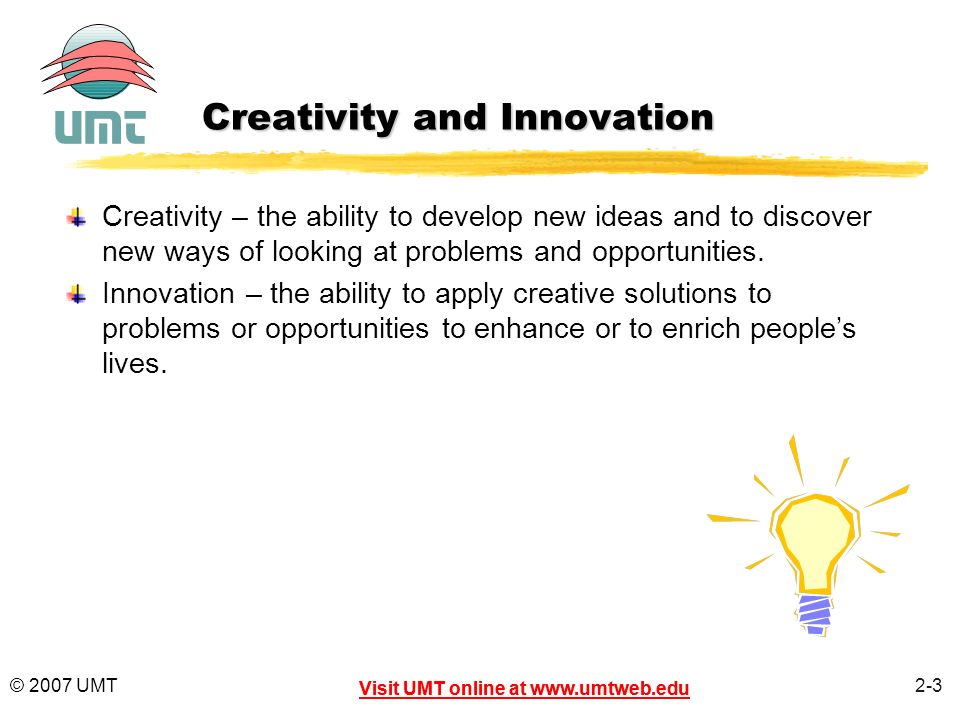 UMT

Creativity and Innovation

Creativity – the ability to develop new ideas and to discover new ways of looking at problems and opportunities.

Innovation – the ability to apply creative solutions to problems or opportunities to enhance or to enrich people's lives.

© 2007 UMT

Visit UMT online at www.umtweb.edu

2-3